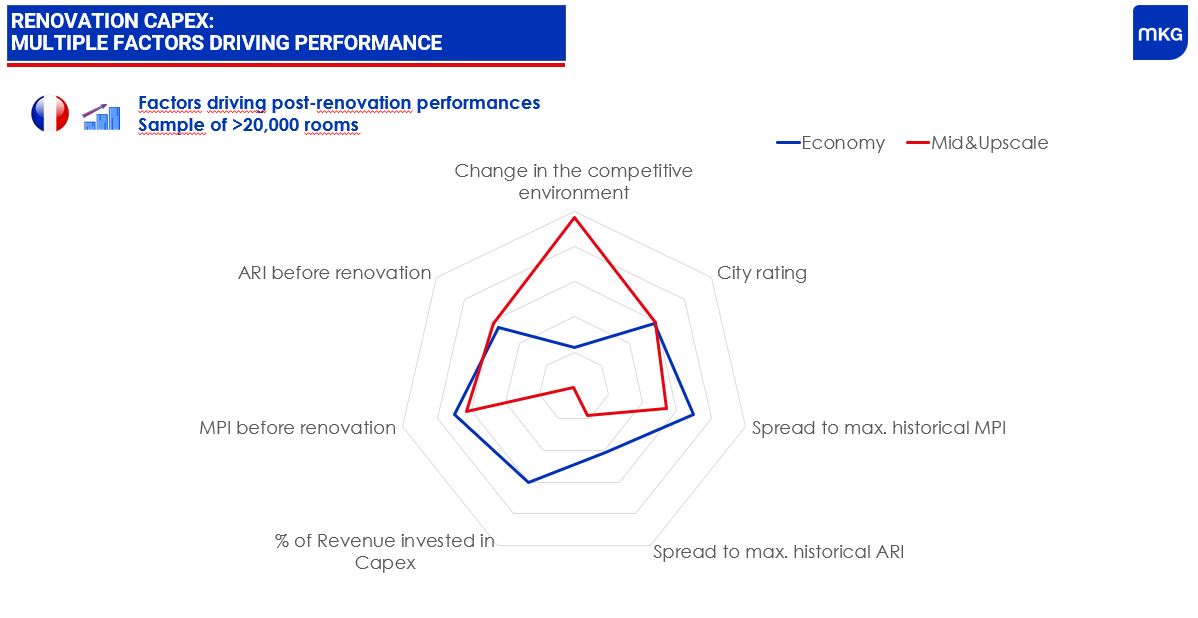 RENOVATION CAPEX:
MULTIPLE FACTORS DRIVING PERFORMANCE

MKG

Factors driving post-renovation performances
Sample of >20,000 rooms

Economy Mid&Upscale

Change in the competitive environment

City rating

Spread to max. historical MPI

Spread to max. historical ARI

% of Revenue invested in Capex

MPI before renovation

ARI before renovation